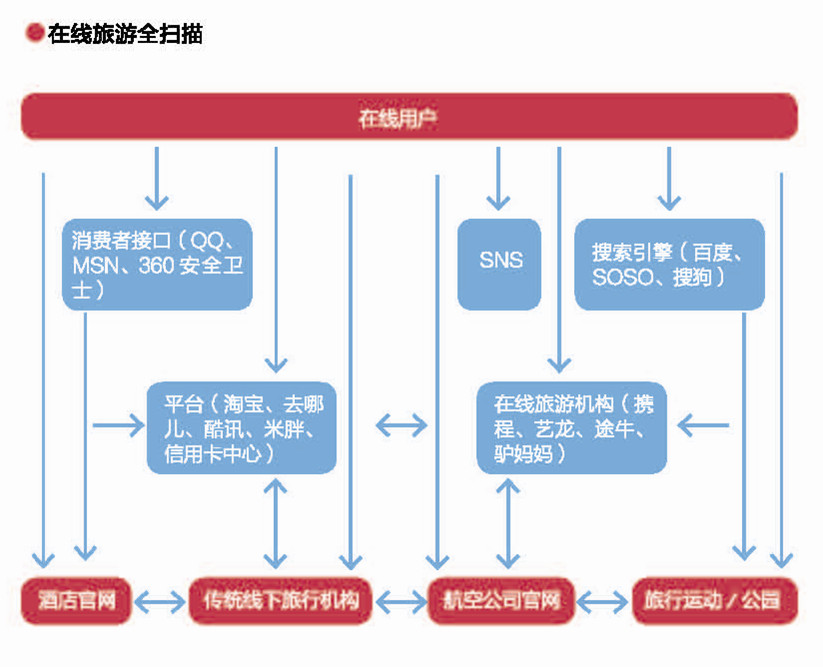 在线旅游全扫描

在线用户

消费者接口（QQ、MSN、360 安全卫士）

SNS

搜索引擎（百度、SOSO、搜狗）

平台（淘宝、去哪儿、酷讯、米胖、信用卡中心）

在线旅游机构（携程、艺龙、途牛、驴妈妈）

酒店官网

传统线下旅行机构

航空公司官网

旅行运动／公园